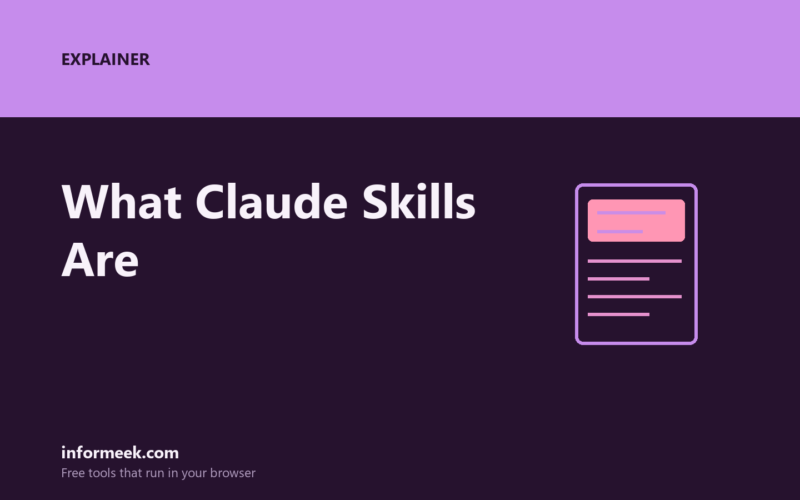 EXPLAINER

What Claude Skills Are

informeek.com

Free tools that run in your browser